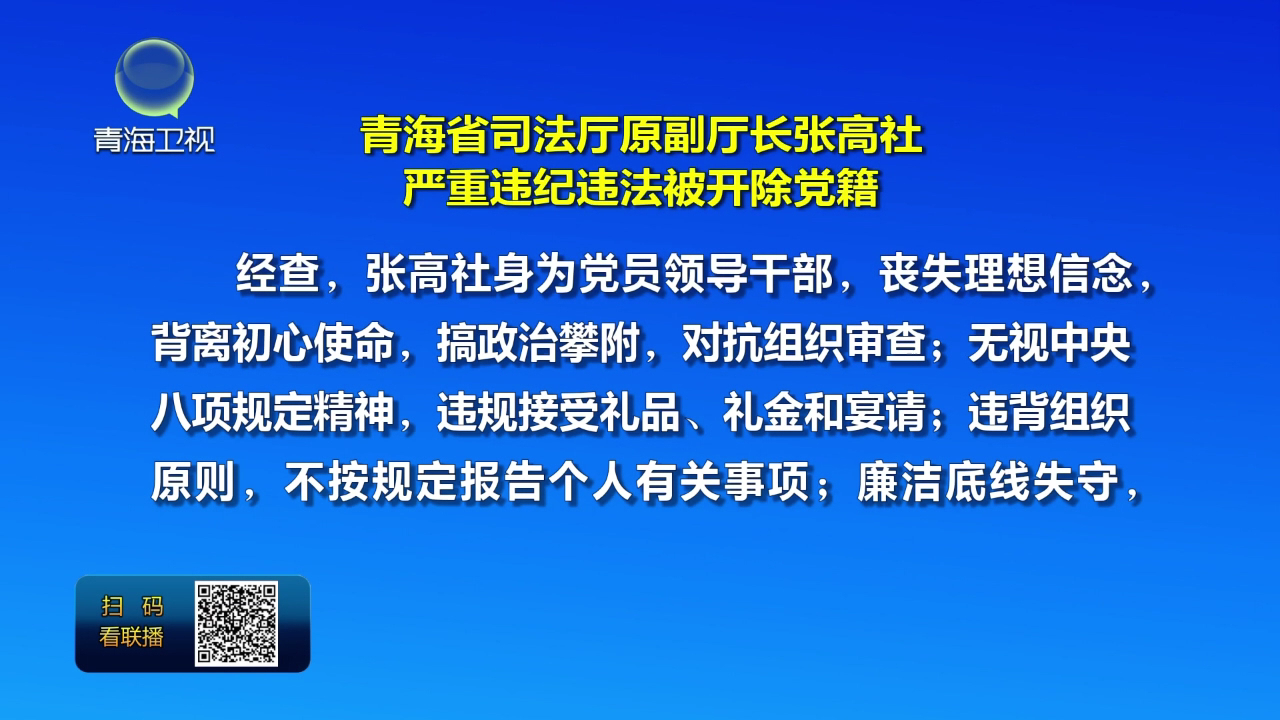 青海卫视

青海省司法厅原副厅长张高社
严重违纪违法被开除党籍

经查，张高社身为党员领导干部，丧失理想信念，背离初心使命，搞政治攀附，对抗组织审查；无视中央八项规定精神，违规接受礼品、礼金和宴请；违背组织原则，不按规定报告个人有关事项；廉洁底线失守，

扫 码
看联播